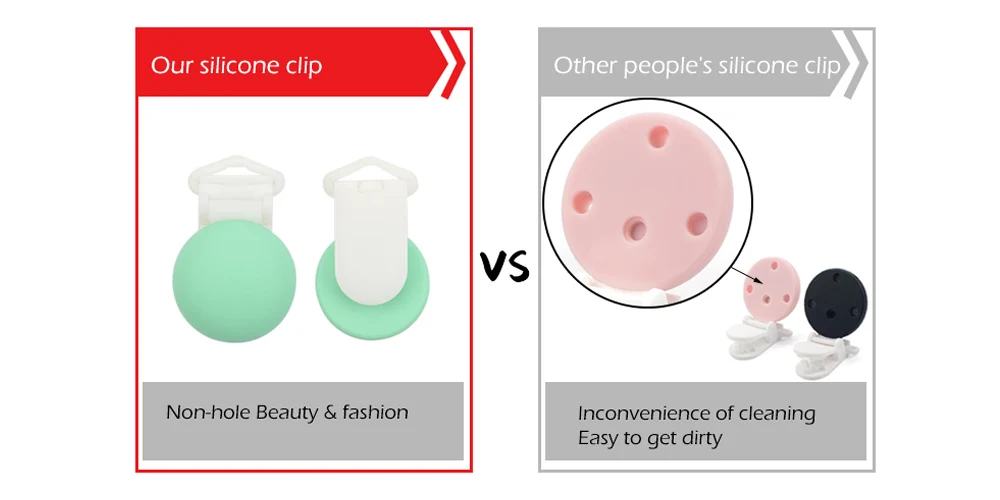 Our silicone clip

Non-hole Beauty & fashion

VS

Other people's silicone clip

Inconvenience of cleaning
Easy to get dirty